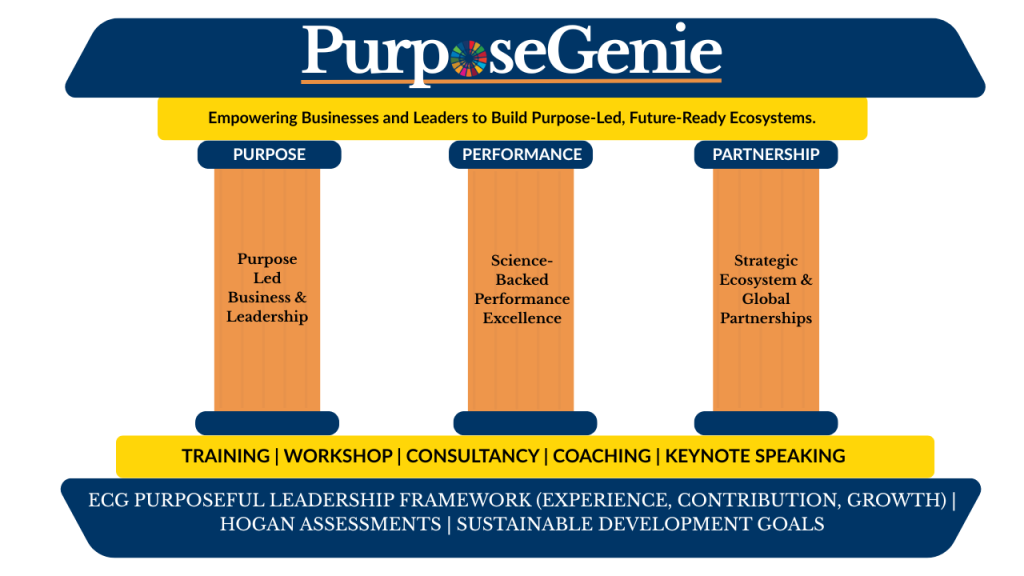 PurposeGenie

Empowering Businesses and Leaders to Build Purpose-Led, Future-Ready Ecosystems.

PURPOSE

Purpose Led Business & Leadership

PERFORMANCE

Science-Backed Performance Excellence

PARTNERSHIP

Strategic Ecosystem & Global Partnerships

TRAINING | WORKSHOP | CONSULTANCY | COACHING | KEYNOTE SPEAKING

ECG PURPOSEFUL LEADERSHIP FRAMEWORK (EXPERIENCE, CONTRIBUTION, GROWTH) | HOGAN ASSESSMENTS | SUSTAINABLE DEVELOPMENT GOALS